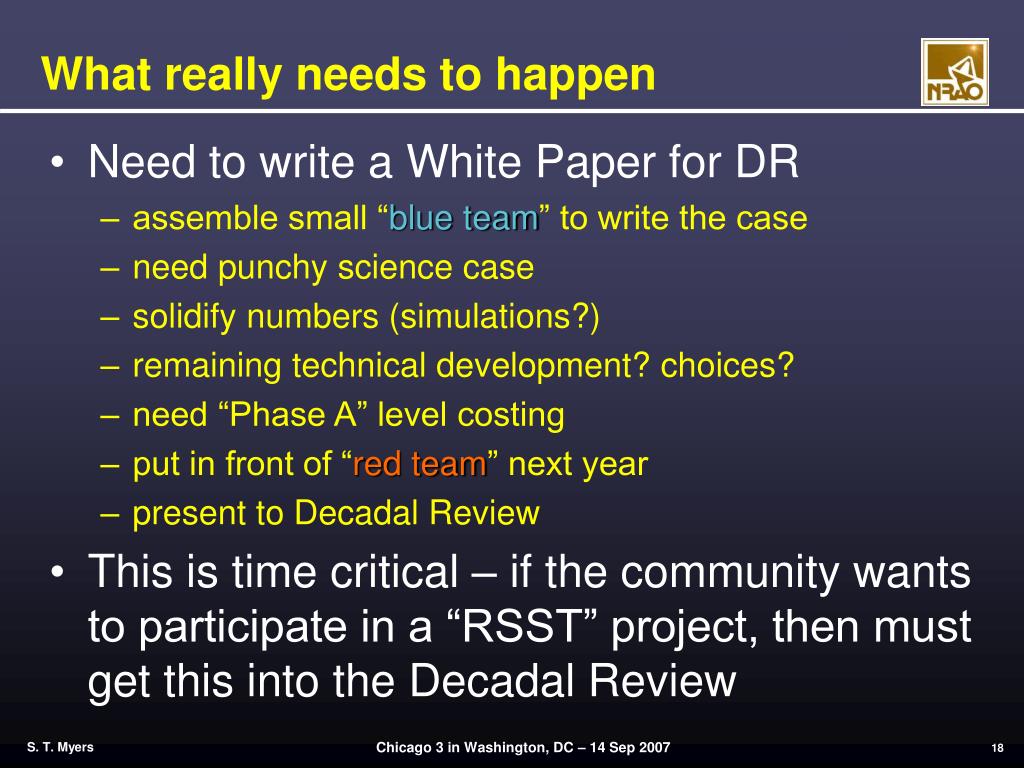 What really needs to happen

NRAO

• Need to write a White Paper for DR
  – assemble small “blue team” to write the case
  – need punchy science case
  – solidify numbers (simulations?)
  – remaining technical development? choices?
  – need “Phase A” level costing
  – put in front of “red team” next year
  – present to Decadal Review
• This is time critical – if the community wants to participate in a “RSST” project, then must get this into the Decadal Review

S. T. Myers

Chicago 3 in Washington, DC – 14 Sep 2007

18